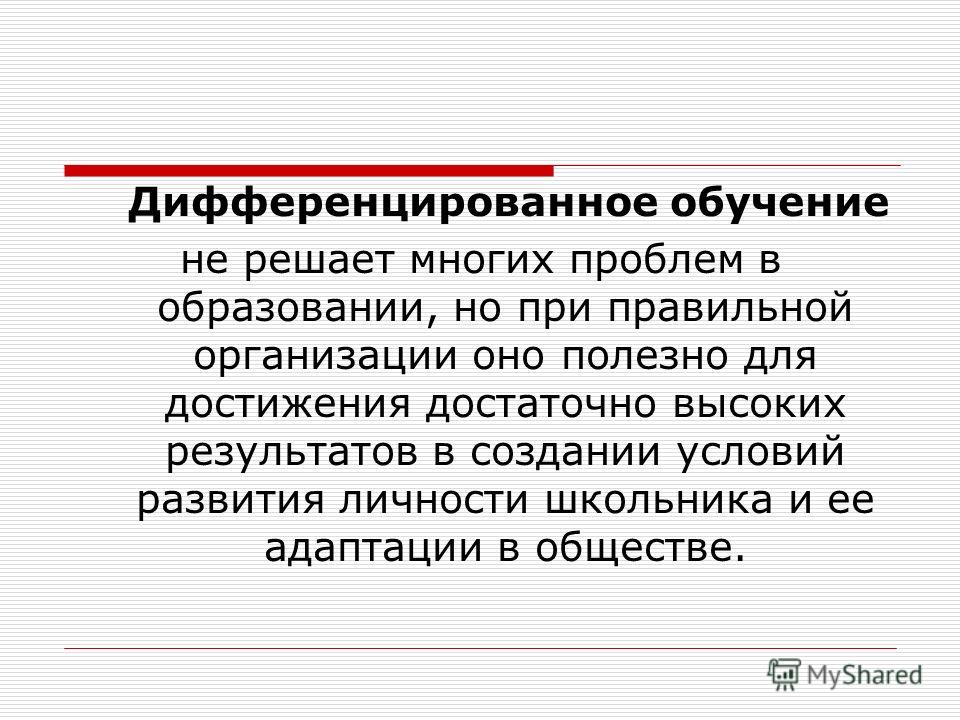 Дифференцированное обучение
не решает многих проблем в образовании, но при правильной организации оно полезно для достижения достаточно высоких результатов в создании условий развития личности школьника и ее адаптации в обществе.

MyShared